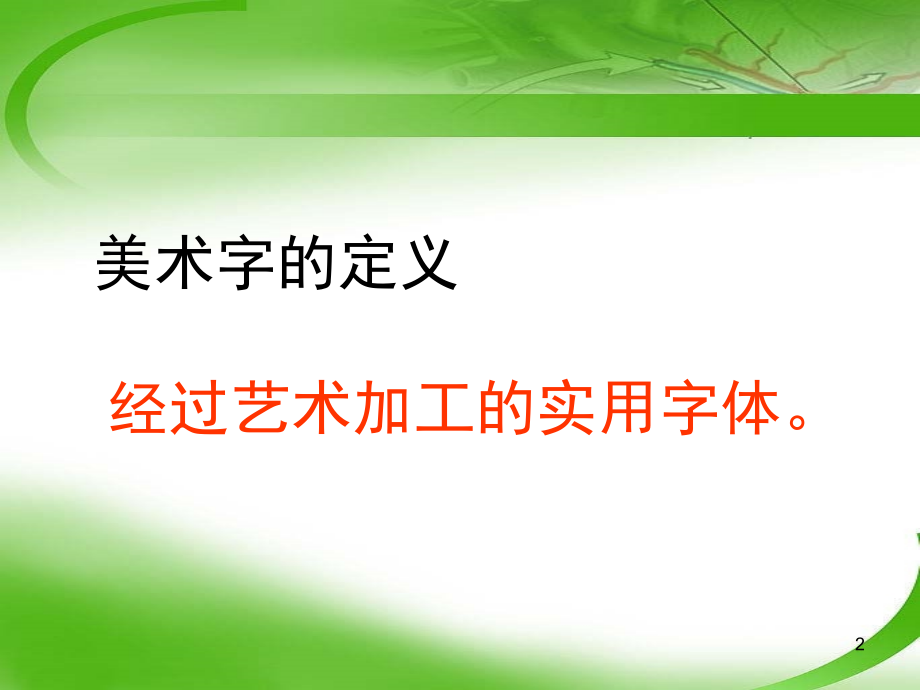 美术字的定义

经过艺术加工的实用字体。

2